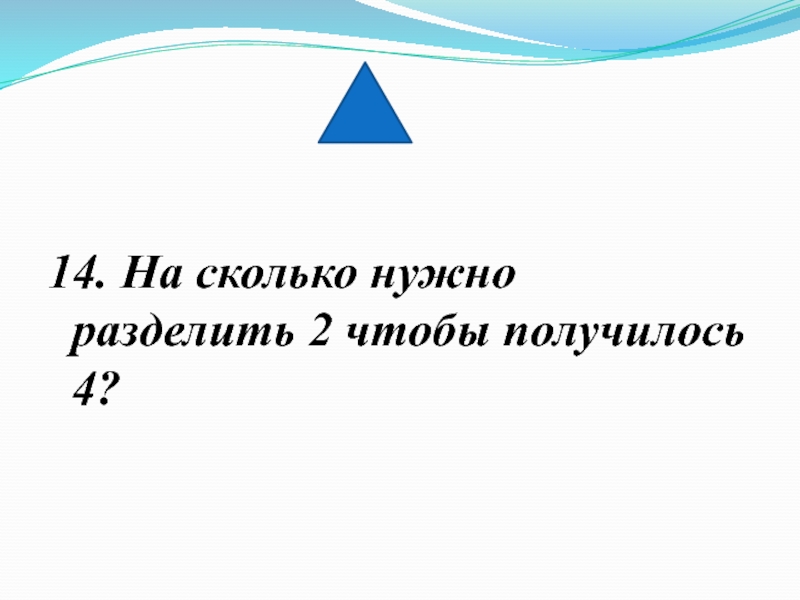 14. На сколько нужно разделить 2 чтобы получилось 4?